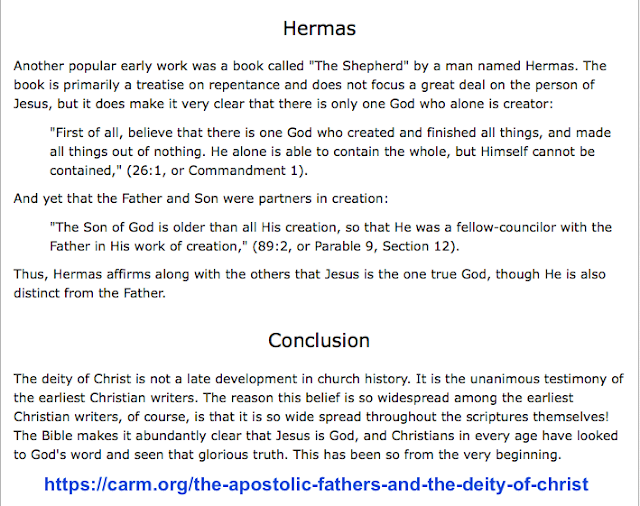 Hermas

Another popular early work was a book called "The Shepherd" by a man named Hermas. The book is primarily a treatise on repentance and does not focus a great deal on the person of Jesus, but it does make it very clear that there is only one God who alone is creator:

"First of all, believe that there is one God who created and finished all things, and made all things out of nothing. He alone is able to contain the whole, but Himself cannot be contained," (26:1, or Commandment 1).

And yet that the Father and Son were partners in creation:

"The Son of God is older than all His creation, so that He was a fellow-councilor with the Father in His work of creation," (89:2, or Parable 9, Section 12).

Thus, Hermas affirms along with the others that Jesus is the one true God, though He is also distinct from the Father.

Conclusion

The deity of Christ is not a late development in church history. It is the unanimous testimony of the earliest Christian writers. The reason this belief is so widespread among the earliest Christian writers, of course, is that it is so wide spread throughout the scriptures themselves! The Bible makes it abundantly clear that Jesus is God, and Christians in every age have looked to God's word and seen that glorious truth. This has been so from the very beginning.

https://carm.org/the-apostolic-fathers-and-the-deity-of-christ